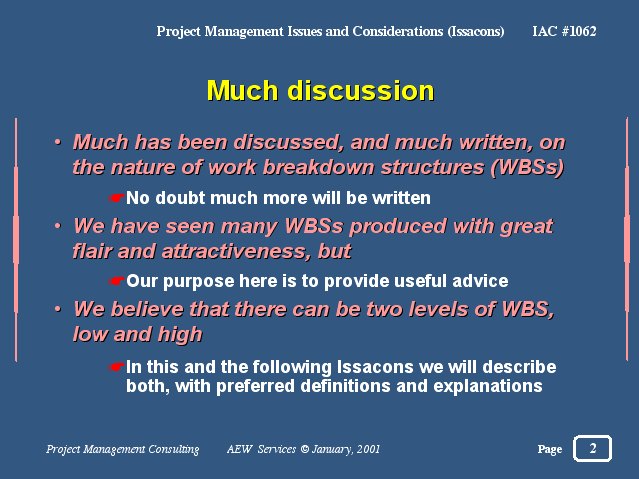 Project Management Issues and Considerations (Issacons) IAC #1062

Much discussion

• Much has been discussed, and much written, on the nature of work breakdown structures (WBSs)

☛No doubt much more will be written

• We have seen many WBSs produced with great flair and attractiveness, but

☛Our purpose here is to provide useful advice

• We believe that there can be two levels of WBS, low and high

☛In this and the following Issacons we will describe both, with preferred definitions and explanations

Project Management Consulting AEW Services © January, 2001 Page 2